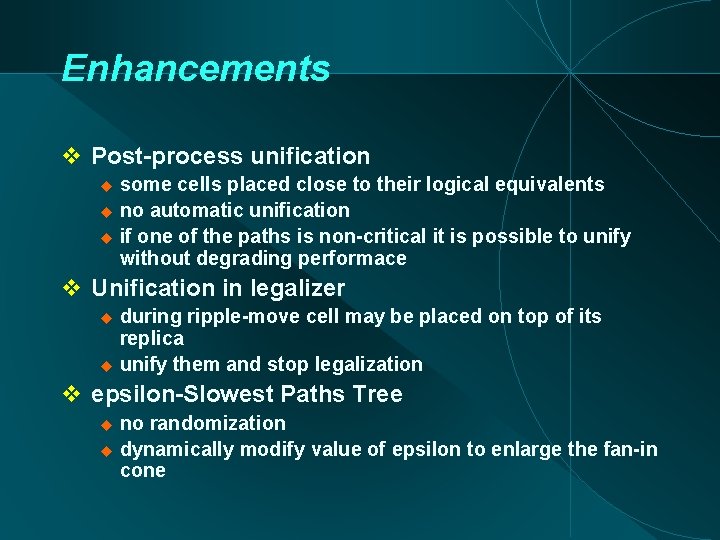 Enhancements

❖ Post-process unification
◆ some cells placed close to their logical equivalents
◆ no automatic unification
◆ if one of the paths is non-critical it is possible to unify without degrading performace

❖ Unification in legalizer
◆ during ripple-move cell may be placed on top of its replica
◆ unify them and stop legalization

❖ epsilon-Slowest Paths Tree
◆ no randomization
◆ dynamically modify value of epsilon to enlarge the fan-in cone